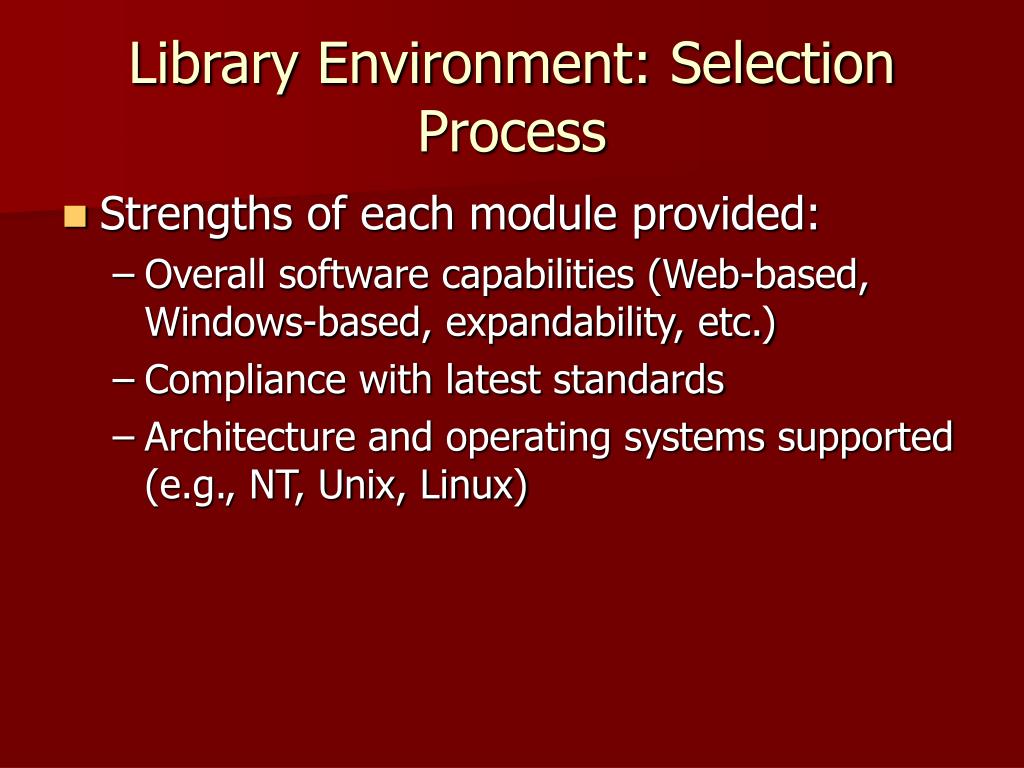 Library Environment: Selection Process

Strengths of each module provided:

– Overall software capabilities (Web-based, Windows-based, expandability, etc.)

– Compliance with latest standards

– Architecture and operating systems supported (e.g., NT, Unix, Linux)